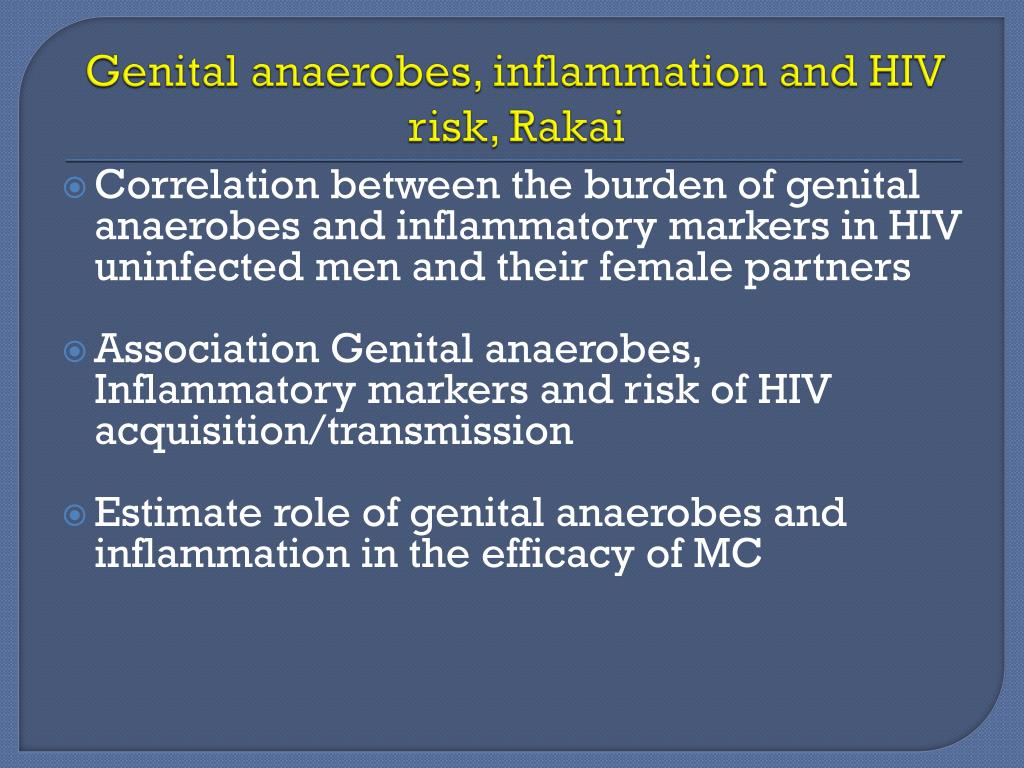 Genital anaerobes, inflammation and HIV risk, Rakai

Correlation between the burden of genital anaerobes and inflammatory markers in HIV uninfected men and their female partners

Association Genital anaerobes, Inflammatory markers and risk of HIV acquisition/transmission

Estimate role of genital anaerobes and inflammation in the efficacy of MC